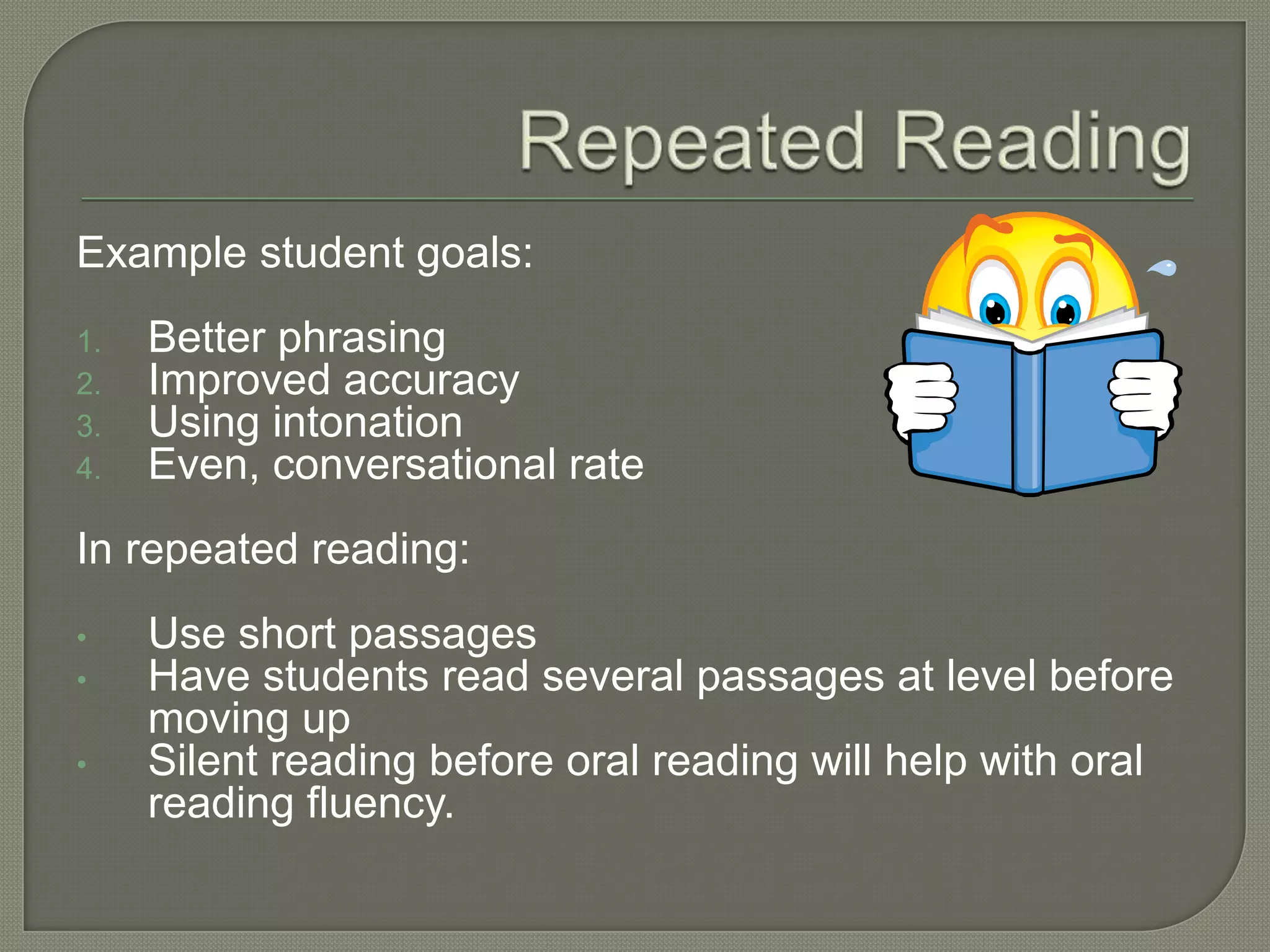 Repeated Reading

Example student goals:

1. Better phrasing
2. Improved accuracy
3. Using intonation
4. Even, conversational rate

In repeated reading:

• Use short passages
• Have students read several passages at level before moving up
• Silent reading before oral reading will help with oral reading fluency.